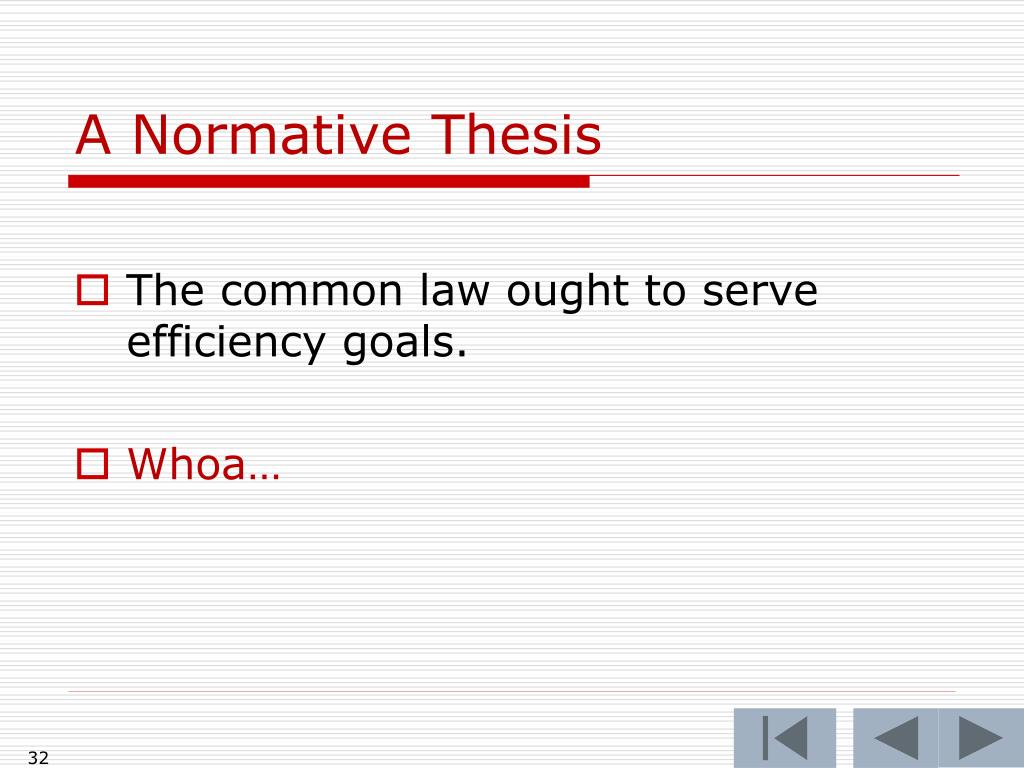 A Normative Thesis

The common law ought to serve efficiency goals.

Whoa…

32